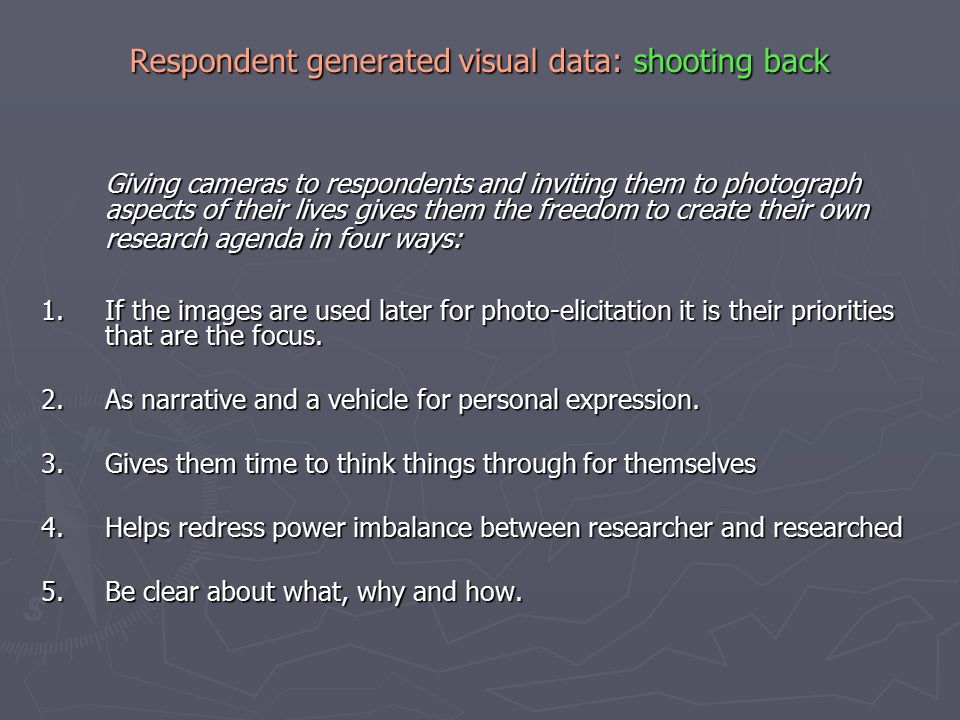 Respondent generated visual data: shooting back

Giving cameras to respondents and inviting them to photograph aspects of their lives gives them the freedom to create their own research agenda in four ways:

1. If the images are used later for photo-elicitation it is their priorities that are the focus.

2. As narrative and a vehicle for personal expression.

3. Gives them time to think things through for themselves

4. Helps redress power imbalance between researcher and researched

5. Be clear about what, why and how.